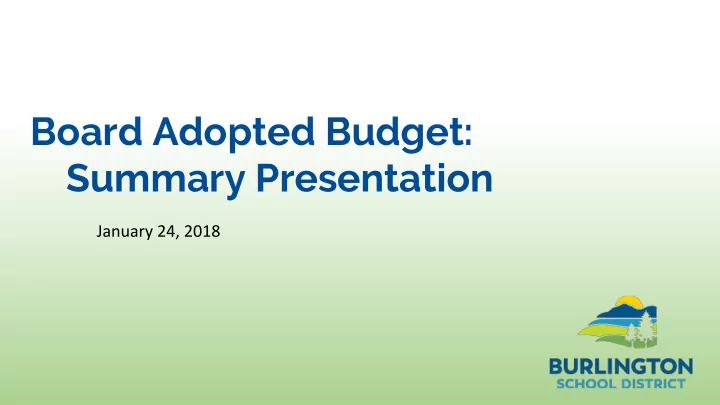 Board Adopted Budget: Summary Presentation

January 24, 2018

BURLINGTON
SCHOOL DISTRICT